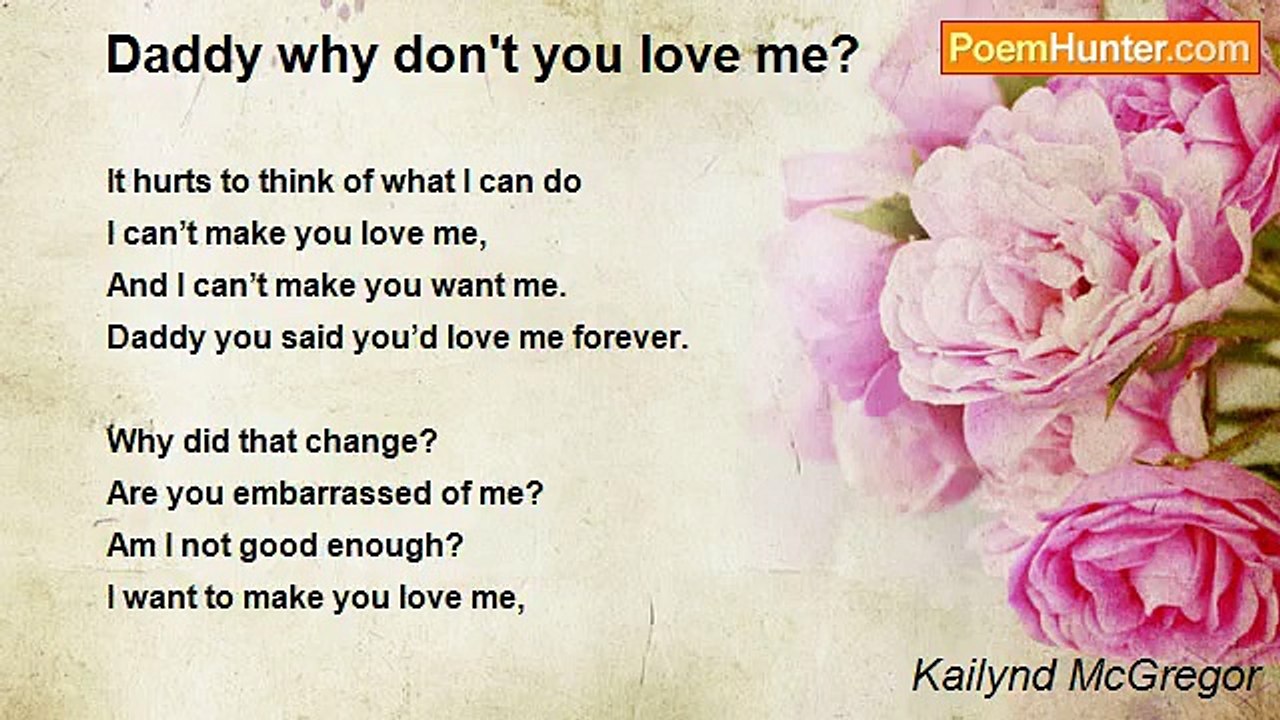 Daddy why don't you love me?

PoemHunter.com

It hurts to think of what I can do
I can’t make you love me,
And I can’t make you want me.
Daddy you said you’d love me forever.

Why did that change?
Are you embarrassed of me?
Am I not good enough?
I want to make you love me,

Kailynd McGregor